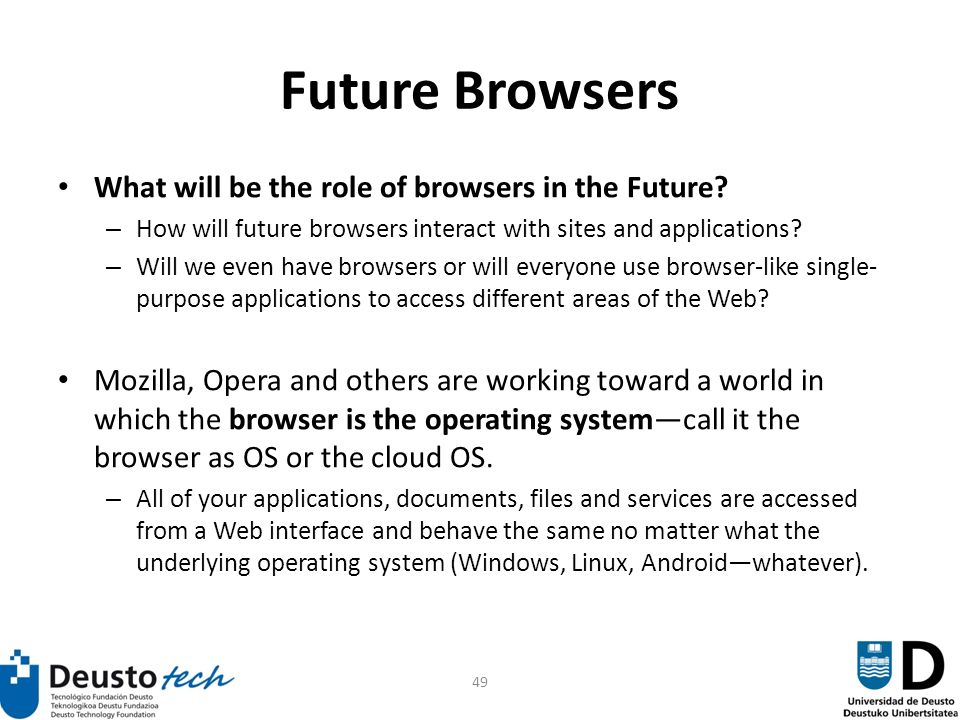 Future Browsers

• What will be the role of browsers in the Future?
– How will future browsers interact with sites and applications?
– Will we even have browsers or will everyone use browser-like single-purpose applications to access different areas of the Web?

• Mozilla, Opera and others are working toward a world in which the browser is the operating system—call it the browser as OS or the cloud OS.
– All of your applications, documents, files and services are accessed from a Web interface and behave the same no matter what the underlying operating system (Windows, Linux, Android—whatever).

Deusto tech
Tecnológico Fundación Deusto
Teknologikoa Deustu Fundazioa
Deusto Technology Foundation

49

Universidad de Deusto
Deustuko Unibertsitatea